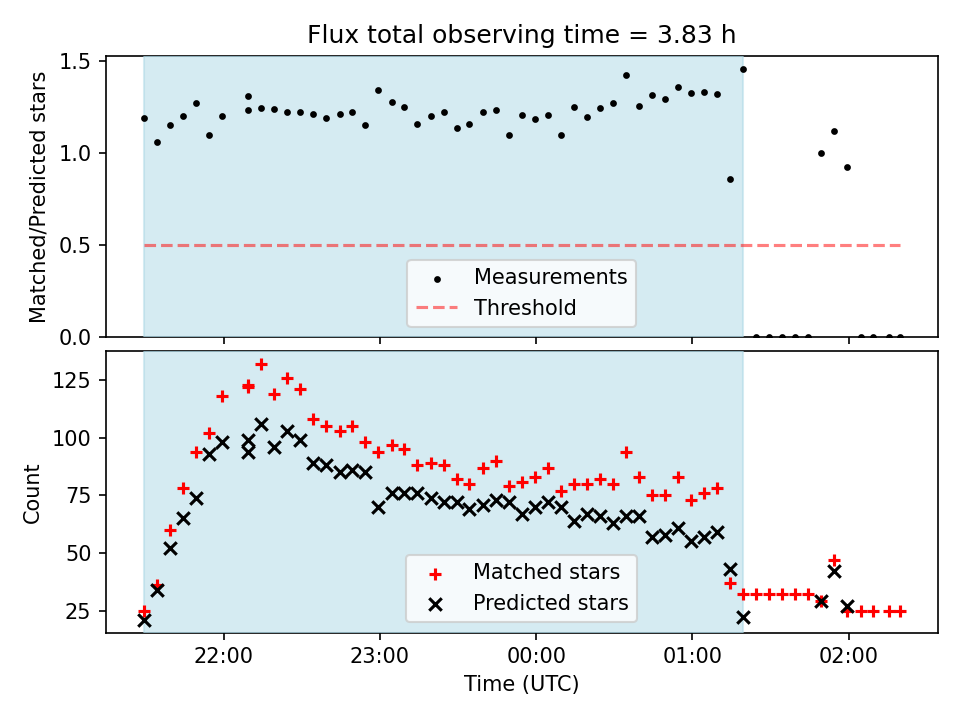 Flux total observing time = 3.83 h

Matched/Predicted stars

1.5
1.0
0.5
0.0

Measurements
Threshold

Count

125
100
75
50
25

Matched stars
Predicted stars

22:00
23:00
00:00
01:00
02:00

Time (UTC)